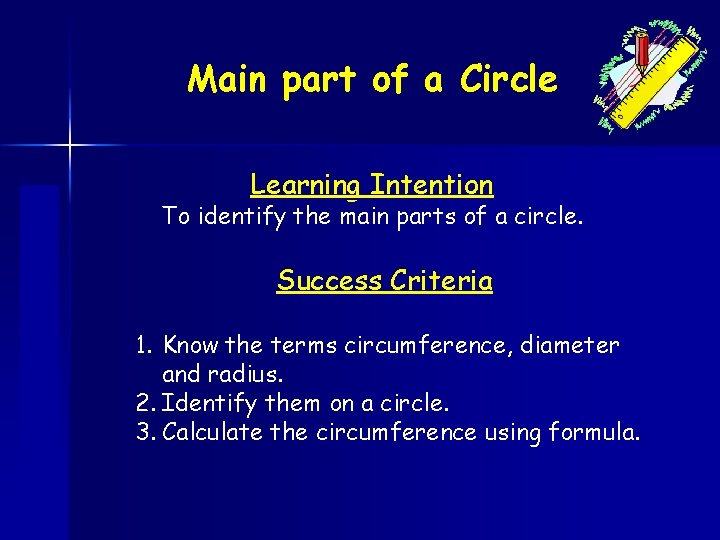 Main part of a Circle

Learning Intention
To identify the main parts of a circle.

Success Criteria

1. Know the terms circumference, diameter and radius.
2. Identify them on a circle.
3. Calculate the circumference using formula.